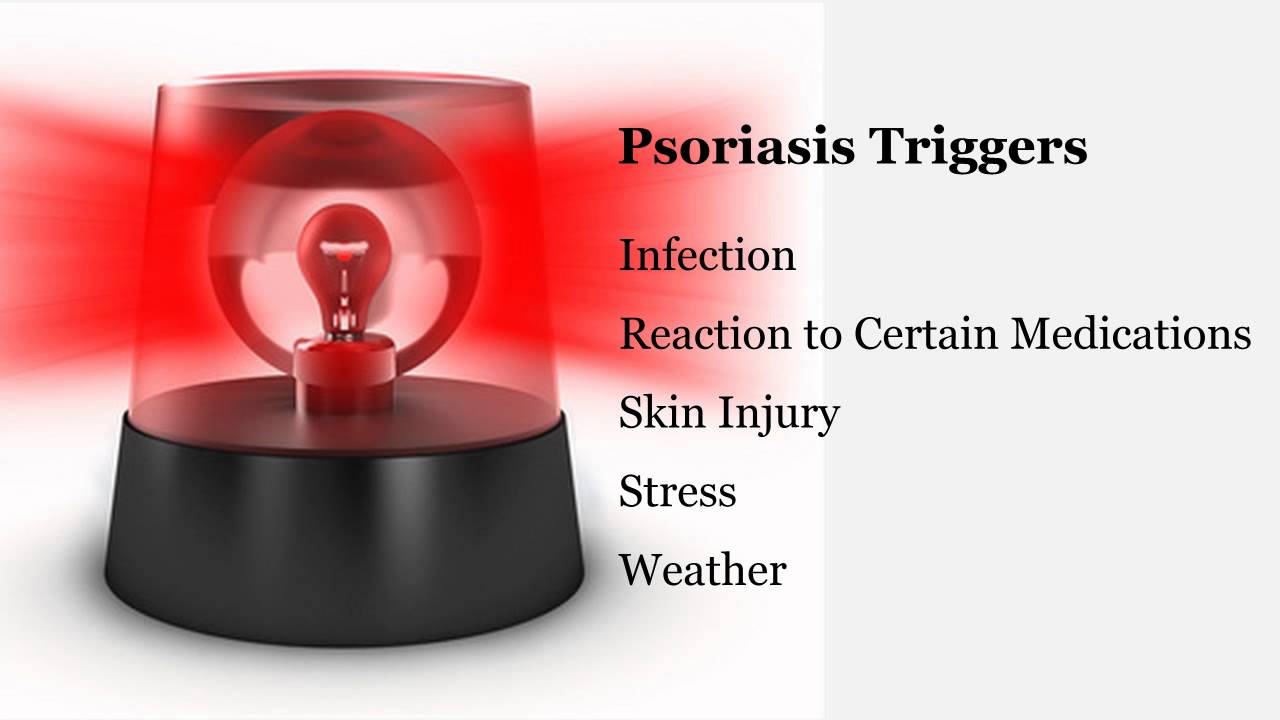 Psoriasis Triggers

Infection

Reaction to Certain Medications

Skin Injury

Stress

Weather